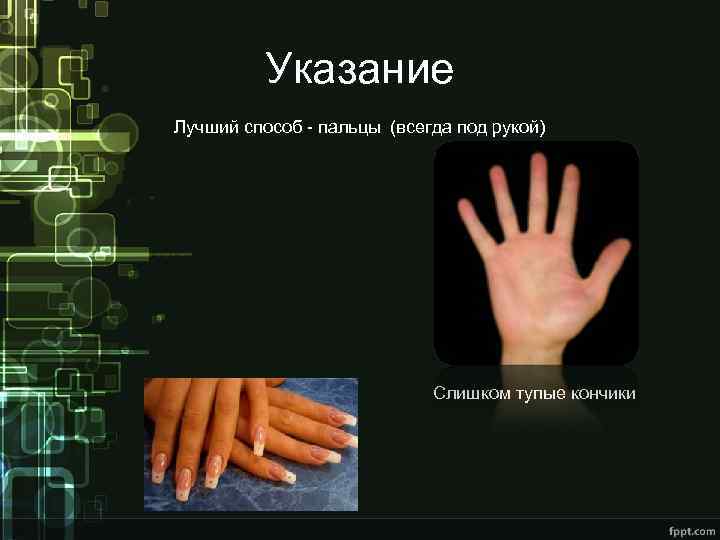 Указание

Лучший способ - пальцы (всегда под рукой)

Слишком тупые кончики

fppt.com